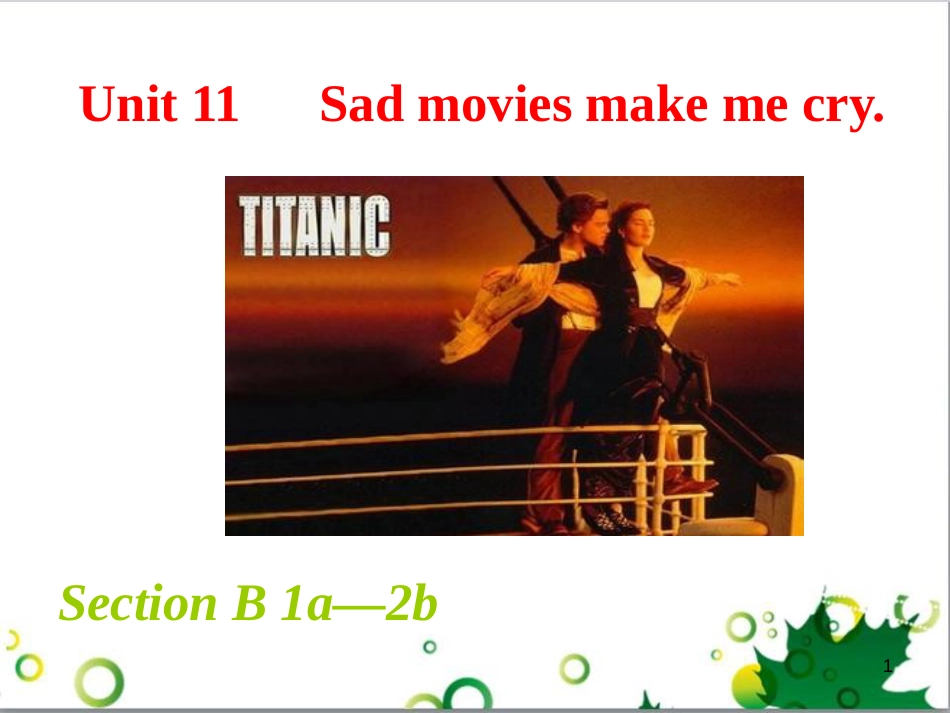 Unit 11 Sad movies make me cry.

TITANIC

Section B 1a—2b

1